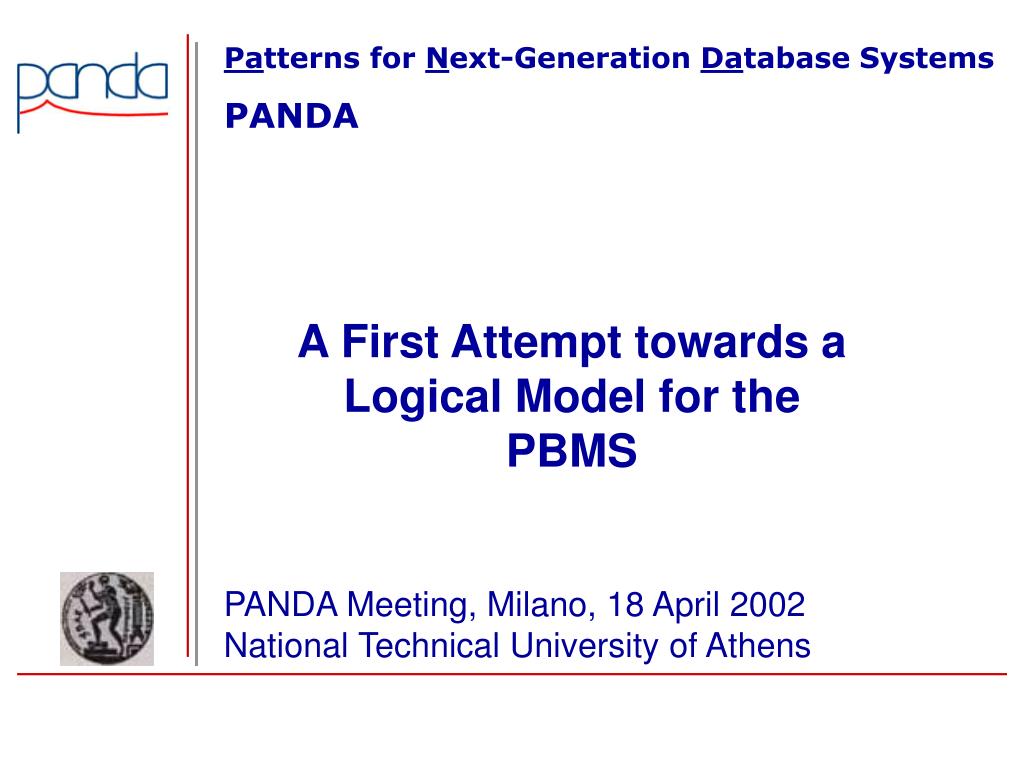 panda

Patterns for Next-Generation Database Systems

PANDA

A First Attempt towards a Logical Model for the PBMS

PANDA Meeting, Milano, 18 April 2002
National Technical University of Athens